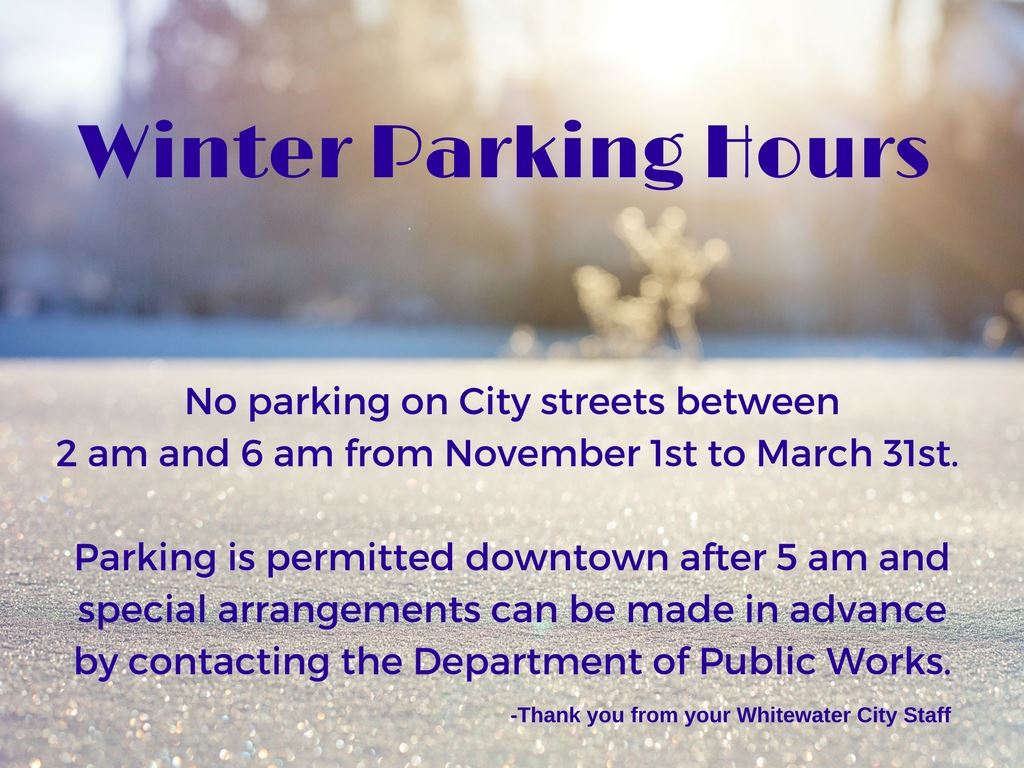 Winter Parking Hours

No parking on City streets between 2 am and 6 am from November 1st to March 31st.

Parking is permitted downtown after 5 am and special arrangements can be made in advance by contacting the Department of Public Works.

-Thank you from your Whitewater City Staff